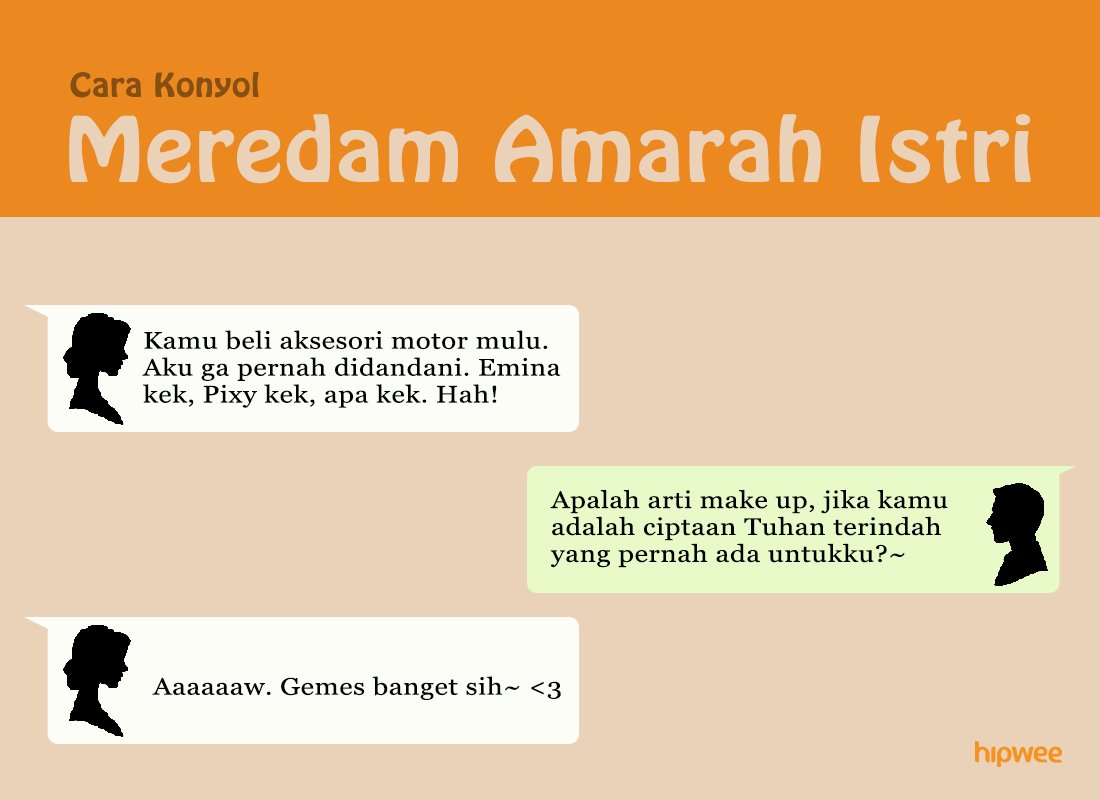 Cara Konyol
Meredam Amarah Istri

Kamu beli aksesori motor mulu. Aku ga pernah didandani. Emina kek, Pixy kek, apa kek. Hah!

Apalah arti make up, jika kamu adalah ciptaan Tuhan terindah yang pernah ada untukku?~

Aaaaaaw. Gemes banget sih~ <3

hipwee